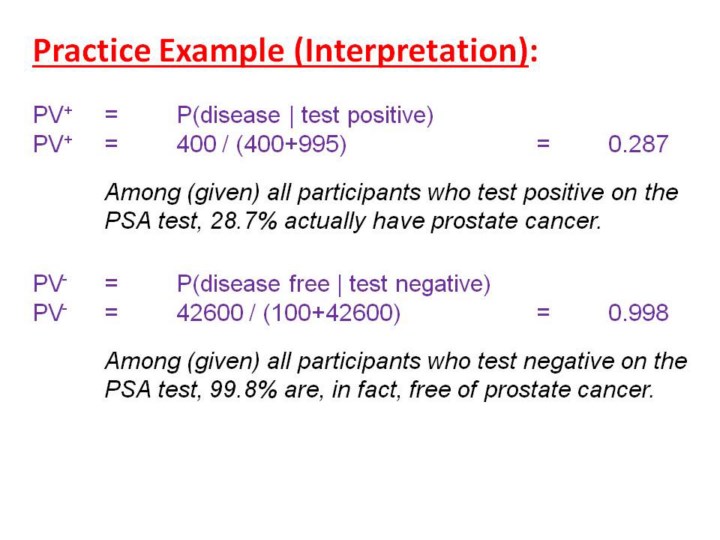 Practice Example (Interpretation):

$PV^+$ = P(disease | test positive)
$PV^+$ = 400 / (400+995) = 0.287

Among (given) all participants who test positive on the PSA test, 28.7% actually have prostate cancer.

$PV^-$ = P(disease free | test negative)
$PV^-$ = 42600 / (100+42600) = 0.998

Among (given) all participants who test negative on the PSA test, 99.8% are, in fact, free of prostate cancer.